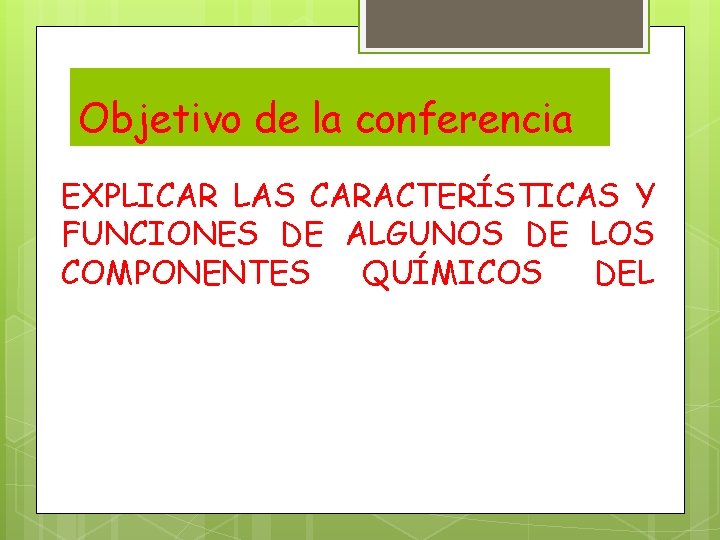 Objetivo de la conferencia

EXPLICAR LAS CARACTERÍSTICAS Y FUNCIONES DE ALGUNOS DE LOS COMPONENTES QUÍMICOS DEL